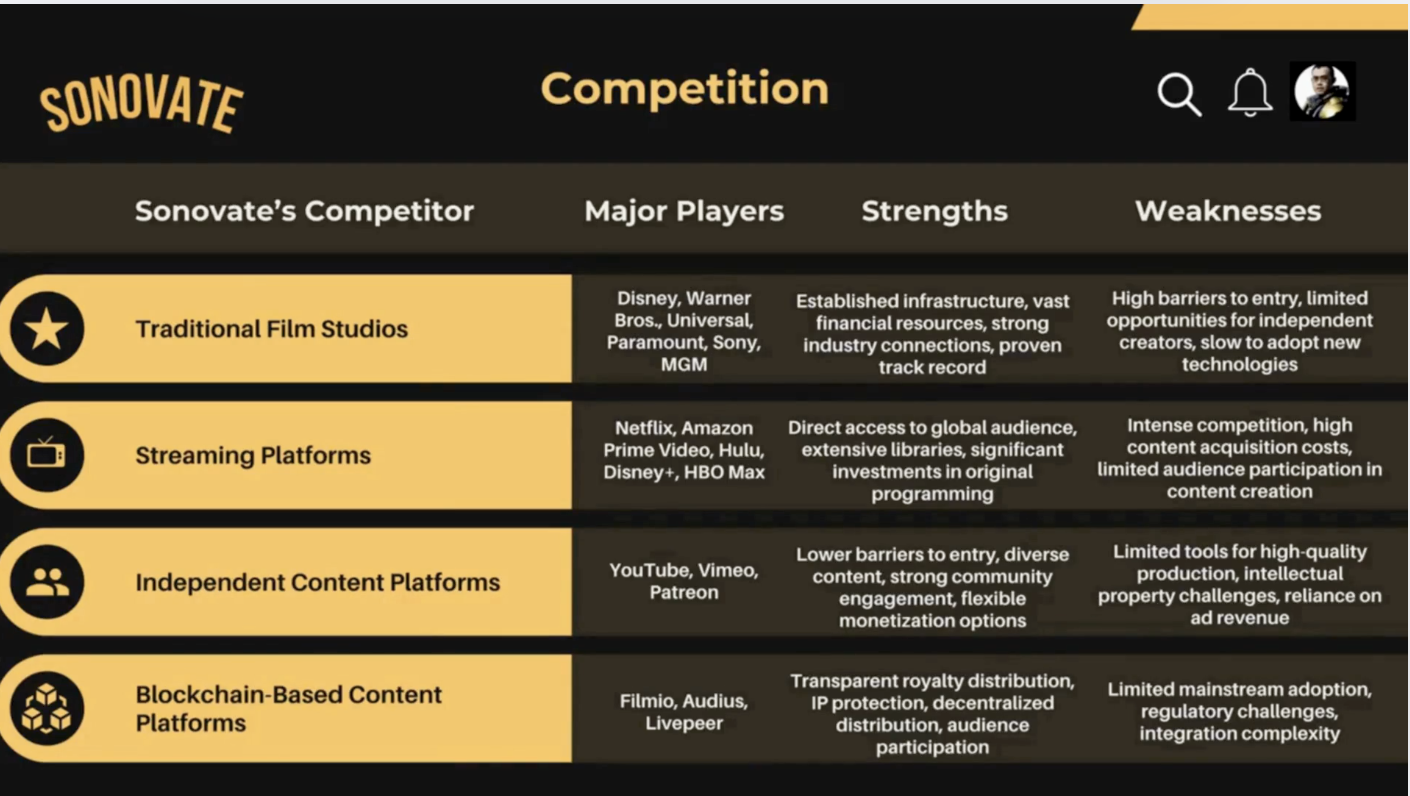 SONOVATE

Competition

| Sonovate's Competitor | Major Players | Strengths | Weaknesses |
|---|---|---|---|
| Traditional Film Studios | Disney, Warner Bros., Universal, Paramount, Sony, MGM | Established infrastructure, vast financial resources, strong industry connections, proven track record | High barriers to entry, limited opportunities for independent creators, slow to adopt new technologies |
| Streaming Platforms | Netflix, Amazon Prime Video, Hulu, Disney+, HBO Max | Direct access to global audience, extensive libraries, significant investments in original programming | Intense competition, high content acquisition costs, limited audience participation in content creation |
| Independent Content Platforms | YouTube, Vimeo, Patreon | Lower barriers to entry, diverse content, strong community engagement, flexible monetization options | Limited tools for high-quality production, intellectual property challenges, reliance on ad revenue |
| Blockchain-Based Content Platforms | Filmio, Audius, Livepeer | Transparent royalty distribution, IP protection, decentralized distribution, audience participation | Limited mainstream adoption, regulatory challenges, integration complexity |